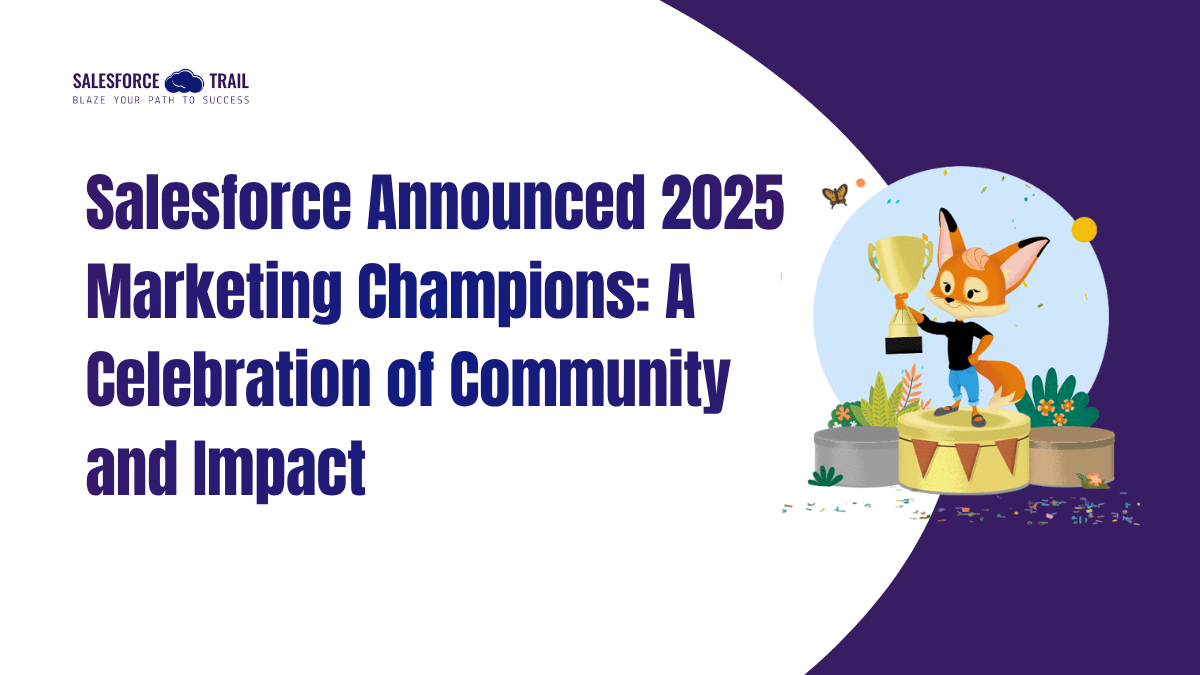 SALESFORCE TRAIL
BLAZE YOUR PATH TO SUCCESS

Salesforce Announced 2025 Marketing Champions: A Celebration of Community and Impact